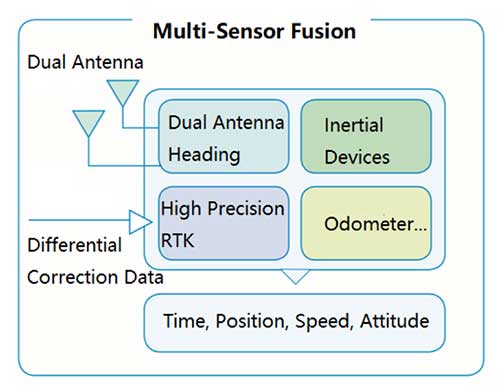 Multi-Sensor Fusion

Dual Antenna

Dual Antenna Heading

Inertial Devices

High Precision RTK

Odometer...

Differential Correction Data

Time, Position, Speed, Attitude